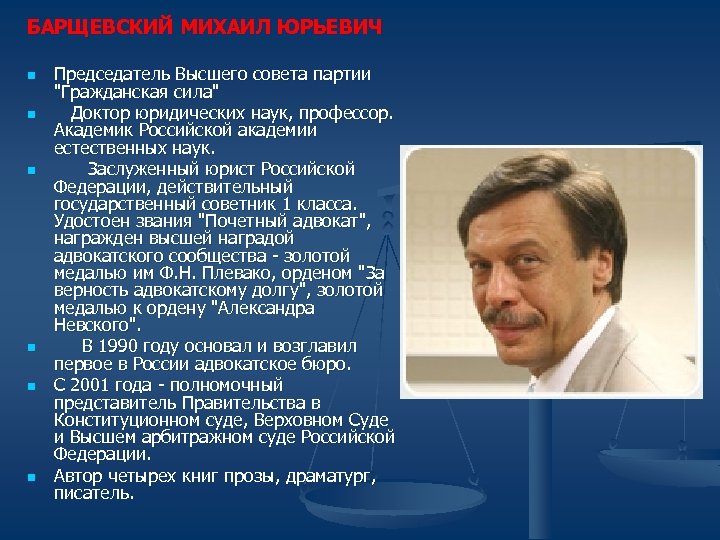 БАРЩЕВСКИЙ МИХАИЛ ЮРЬЕВИЧ

- Председатель Высшего совета партии "Гражданская сила"
- Доктор юридических наук, профессор. Академик Российской академии естественных наук.
- Заслуженный юрист Российской Федерации, действительный государственный советник 1 класса. Удостоен звания "Почетный адвокат", награжден высшей наградой адвокатского сообщества - золотой медалью им Ф.Н. Плевако, орденом "За верность адвокатскому долгу", золотой медалью к ордену "Александра Невского".
- В 1990 году основал и возглавил первое в России адвокатское бюро.
- С 2001 года - полномочный представитель Правительства в Конституционном суде, Верховном Суде и Высшем арбитражном суде Российской Федерации.
- Автор четырех книг прозы, драматург, писатель.